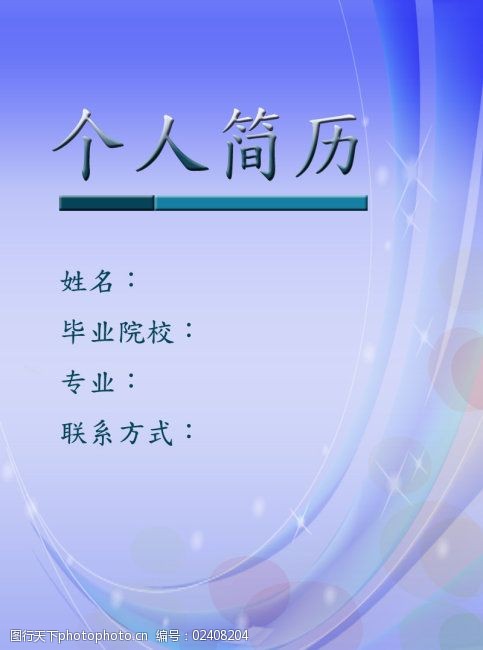 个人简历

姓名：

毕业院校：

专业：

联系方式：

图行天下photophoto.cn 编号：02408204